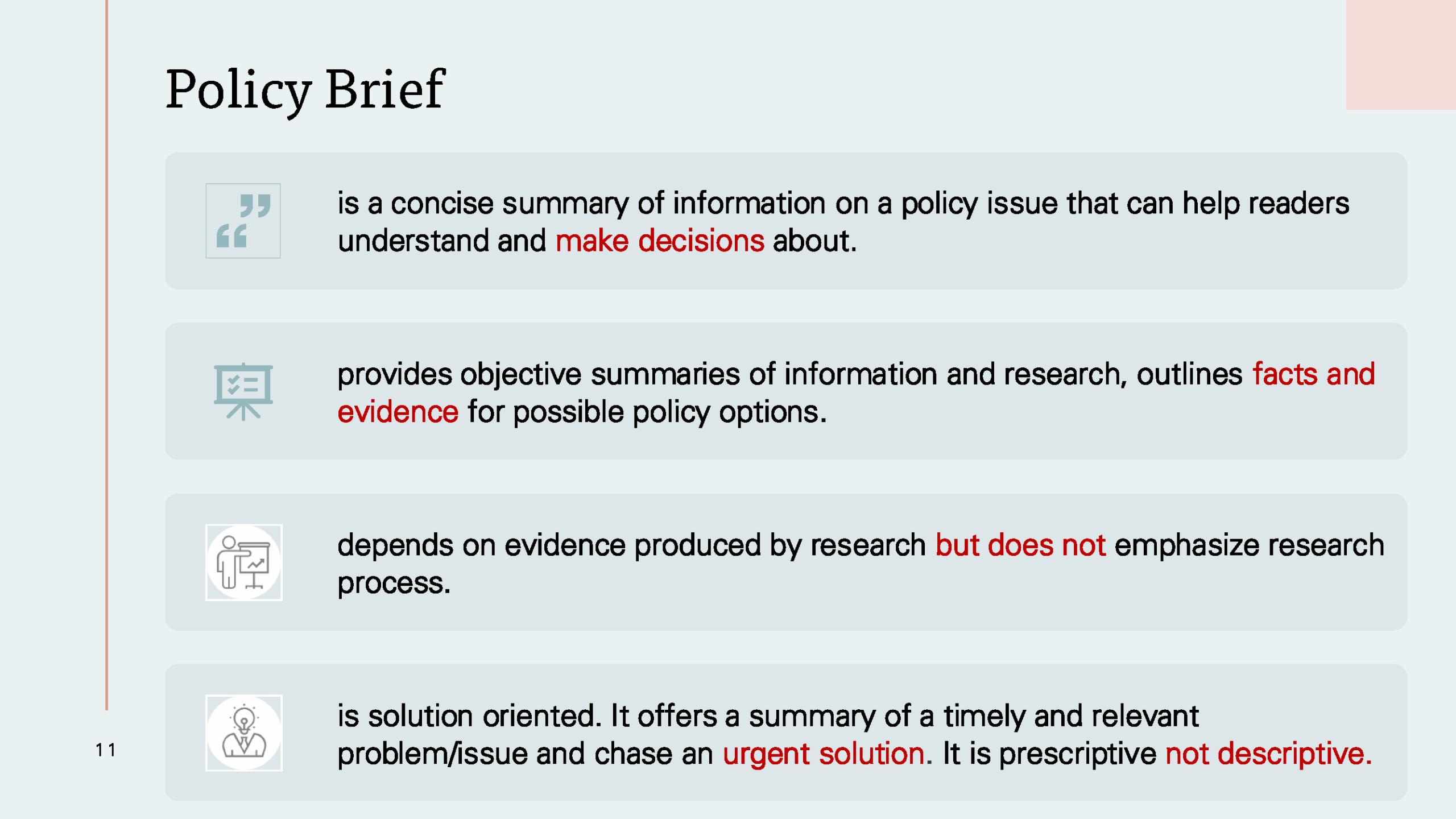 Policy Brief

is a concise summary of information on a policy issue that can help readers understand and make decisions about.

provides objective summaries of information and research, outlines facts and evidence for possible policy options.

depends on evidence produced by research but does not emphasize research process.

is solution oriented. It offers a summary of a timely and relevant problem/issue and chase an urgent solution. It is prescriptive not descriptive.

11